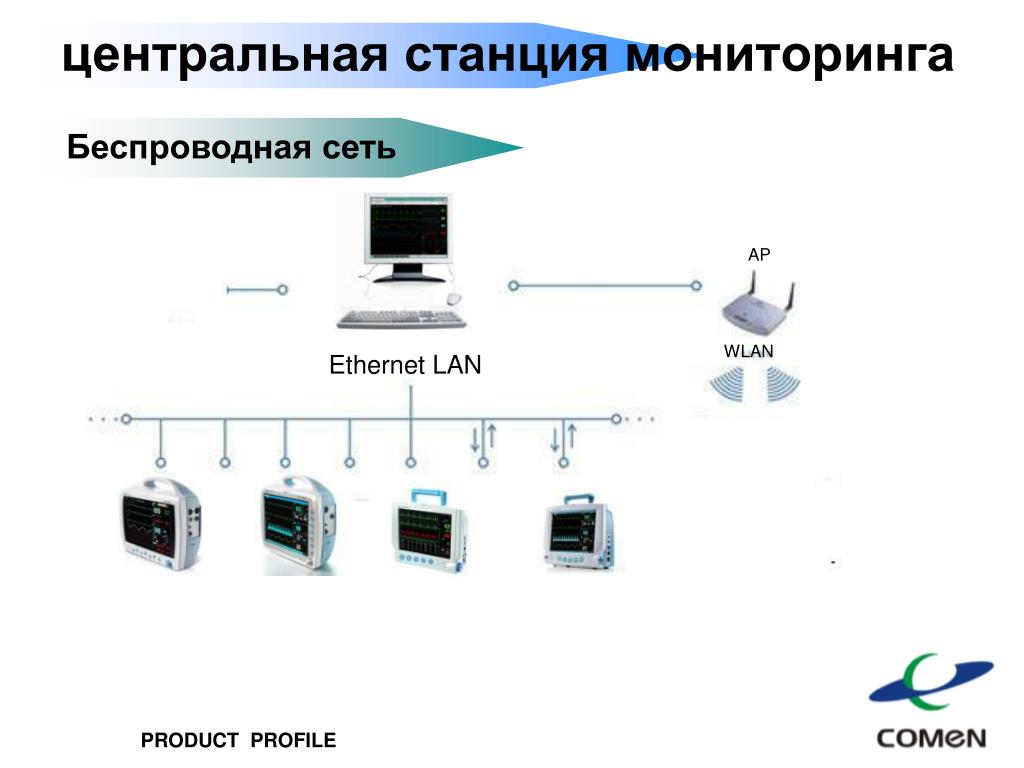 центральная станция мониторинга

Беспроводная сеть

AP

WLAN

Ethernet LAN

PRODUCT PROFILE

COMEN